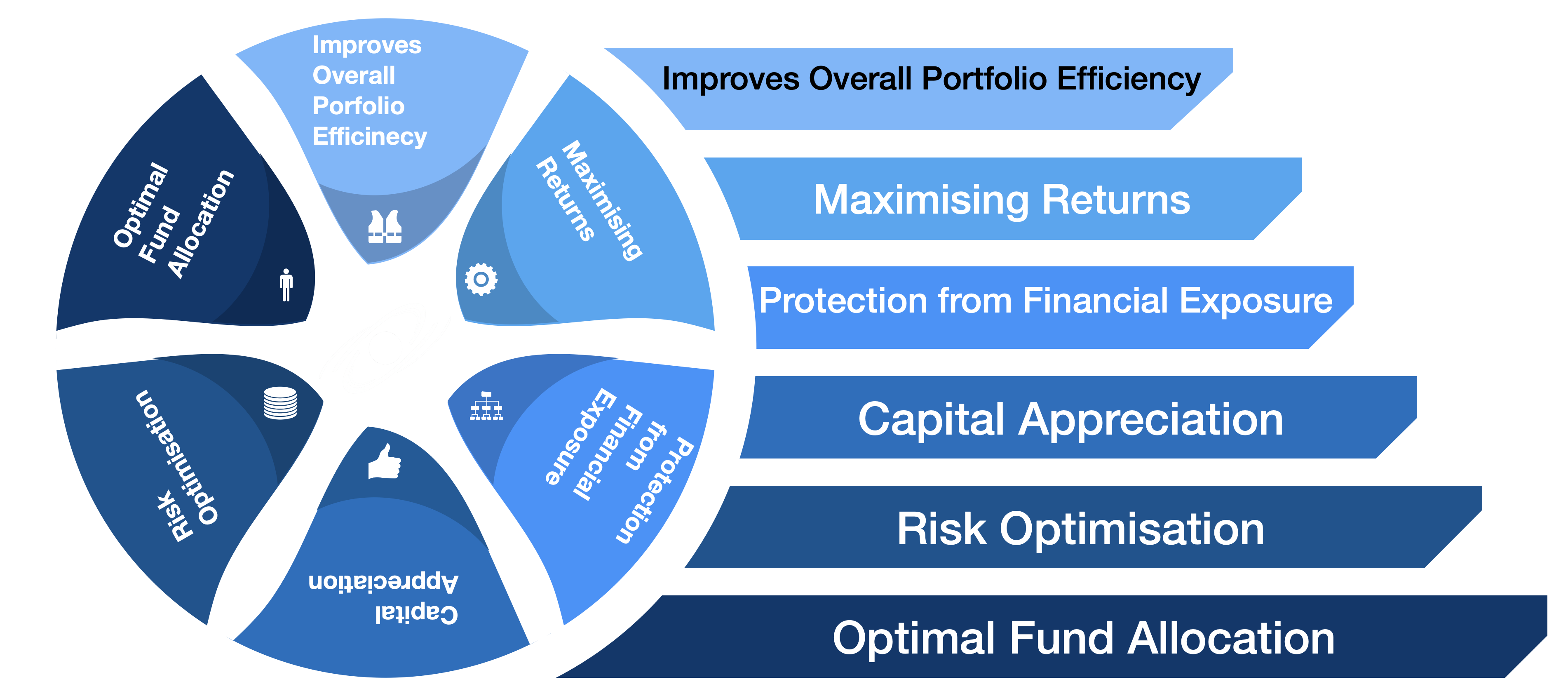 Improves Overall Porfolio Efficinecy

Maximising Returns

Protection from Financial Exposure

Capital Appreciation

Risk Optimisation

Optimal Fund Allocation

Improves Overall Portfolio Efficiency

Maximising Returns

Protection from Financial Exposure

Capital Appreciation

Risk Optimisation

Optimal Fund Allocation